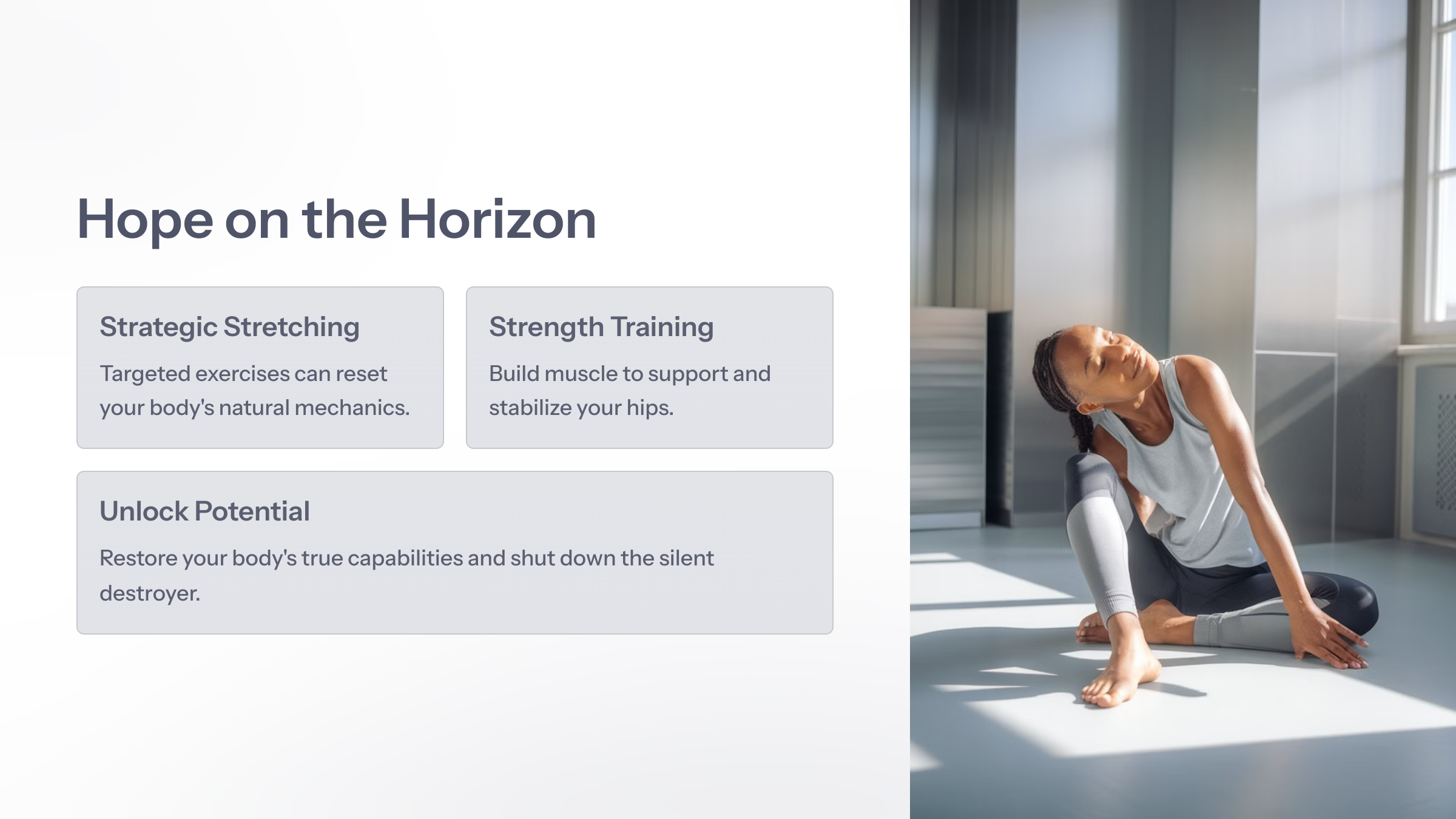 Hope on the Horizon

Strategic Stretching

Targeted exercises can reset your body's natural mechanics.

Strength Training

Build muscle to support and stabilize your hips.

Unlock Potential

Restore your body's true capabilities and shut down the silent destroyer.